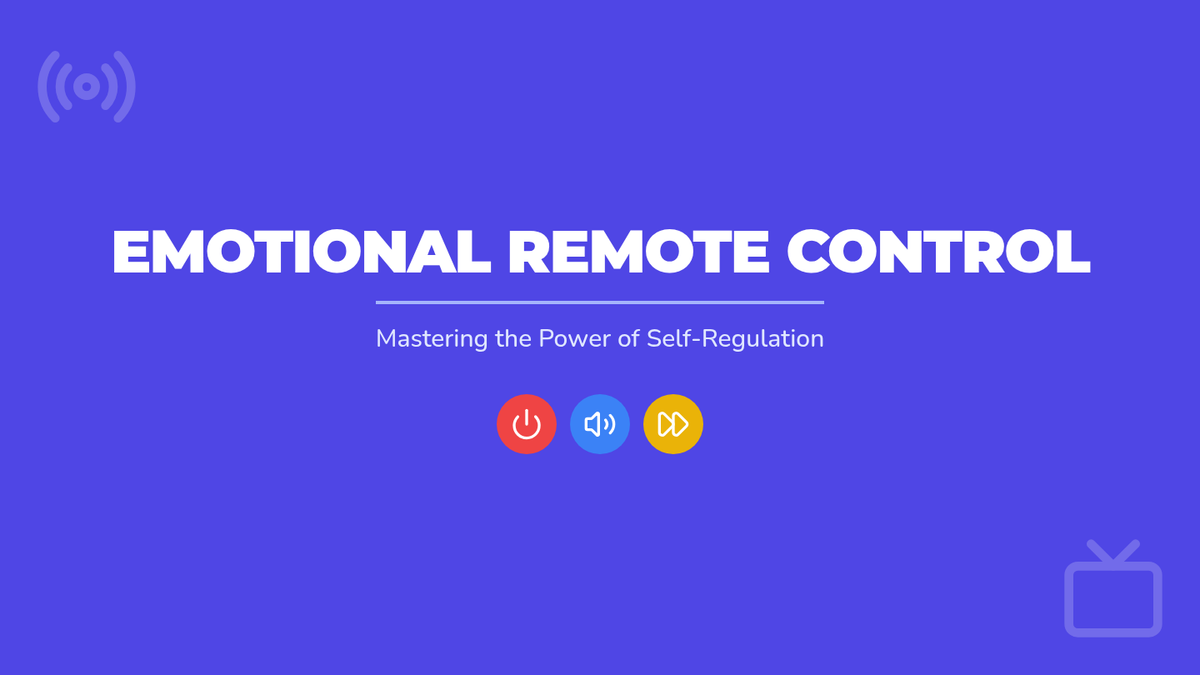 EMOTIONAL REMOTE CONTROL

Mastering the Power of Self-Regulation